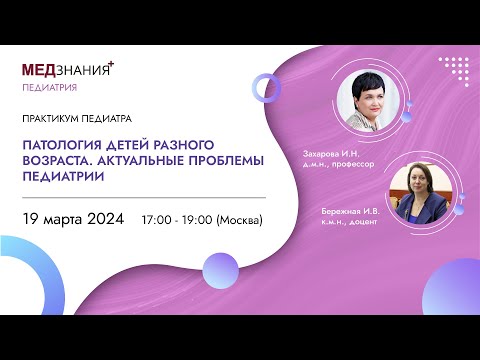 МЕДЗНАНИЯ+
ПЕДИАТРИЯ

ПРАКТИКУМ ПЕДИАТРА

ПАТОЛОГИЯ ДЕТЕЙ РАЗНОГО ВОЗРАСТА. АКТУАЛЬНЫЕ ПРОБЛЕМЫ ПЕДИАТРИИ

19 марта 2024 17:00 - 19:00 (Москва)

Захарова И.Н.
д.м.н., профессор

Бережная И.В.
к.м.н., доцент